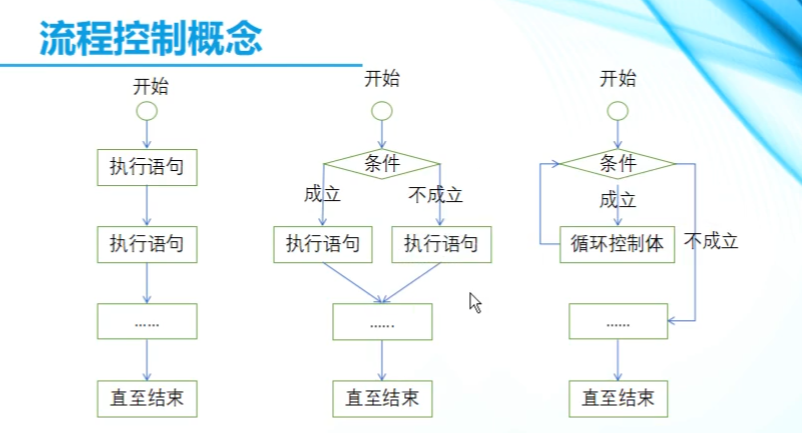 流程控制概念

开始

执行语句

执行语句

......

直至结束

开始

条件

成立

不成立

执行语句

执行语句

......

直至结束

开始

条件

成立

循环控制体

不成立

......

直至结束